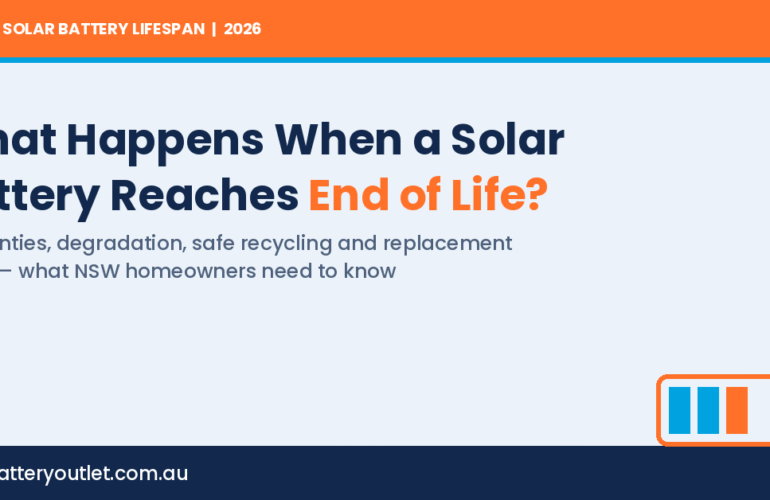 SOLAR BATTERY LIFESPAN | 2026

hat Happens When a Solar ttery Reaches End of Life?

nties, degradation, safe recycling and replacement — what NSW homeowners need to know

atteryoutlet.com.au